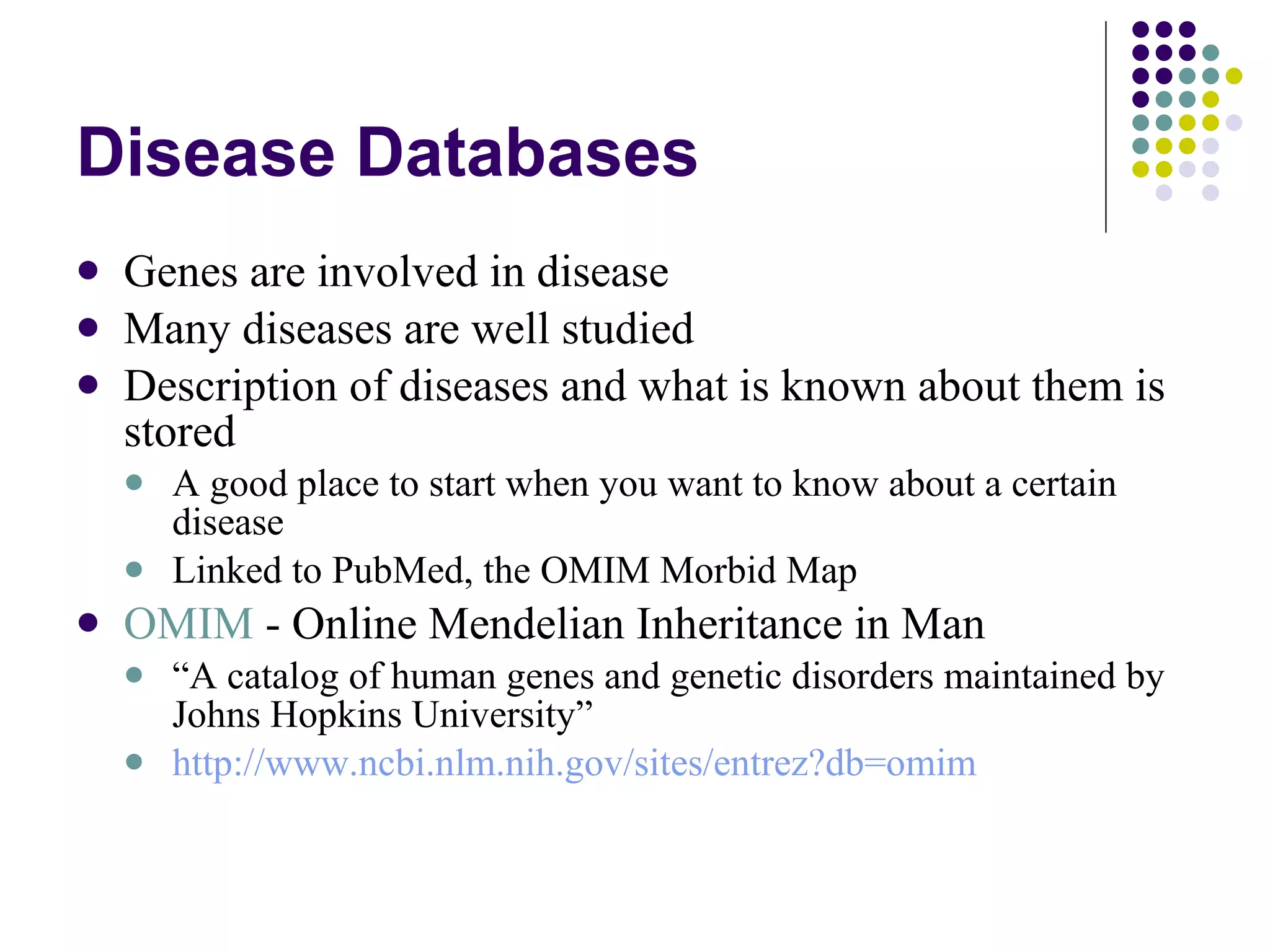 Disease Databases

- Genes are involved in disease
- Many diseases are well studied
- Description of diseases and what is known about them is stored
  - A good place to start when you want to know about a certain disease
  - Linked to PubMed, the OMIM Morbid Map
- OMIM - Online Mendelian Inheritance in Man
  - “A catalog of human genes and genetic disorders maintained by Johns Hopkins University”
  - http://www.ncbi.nlm.nih.gov/sites/entrez?db=omim